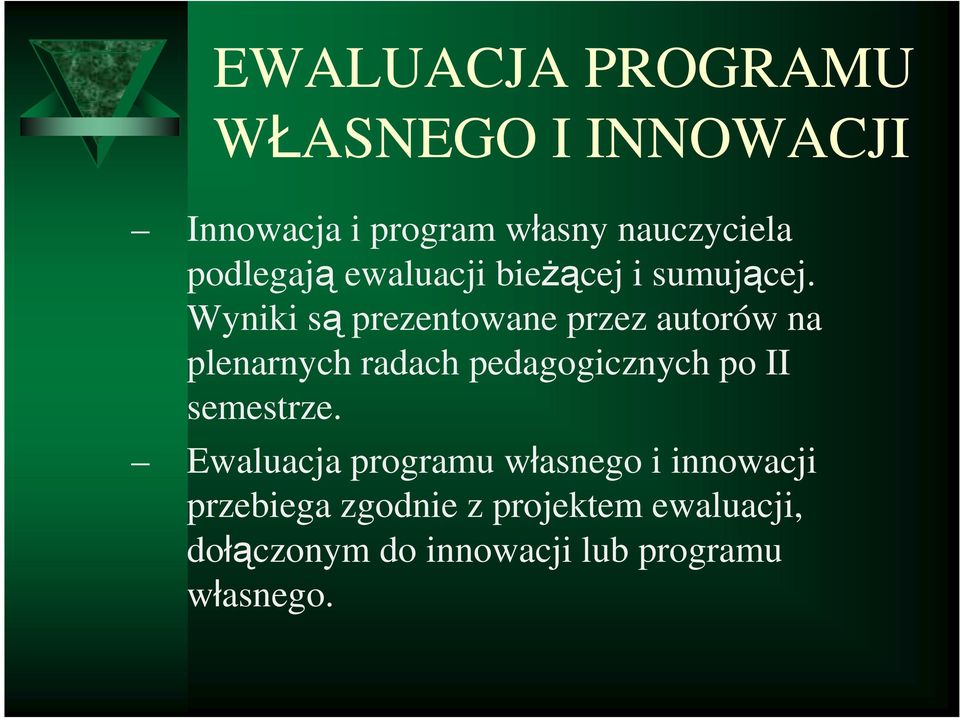 EWALUACJA PROGRAMU WŁASNEGO I INNOWACJI

– Innowacja i program własny nauczyciela podlegają ewaluacji bieżącej i sumującej. Wyniki są prezentowane przez autorów na plenarnych radach pedagogicznych po II semestrze.

– Ewaluacja programu własnego i innowacji przebiega zgodnie z projektem ewaluacji, dołączonym do innowacji lub programu własnego.